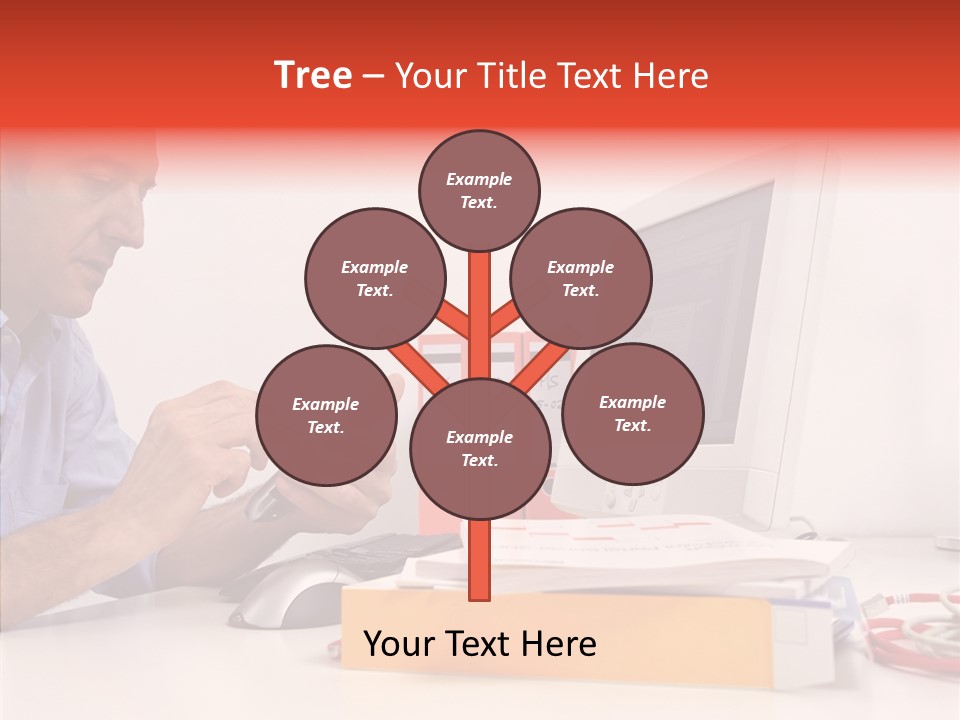 Tree – Your Title Text Here

Example Text.

Example Text.

Example Text.

Example Text.

Example Text.

Example Text.

Your Text Here